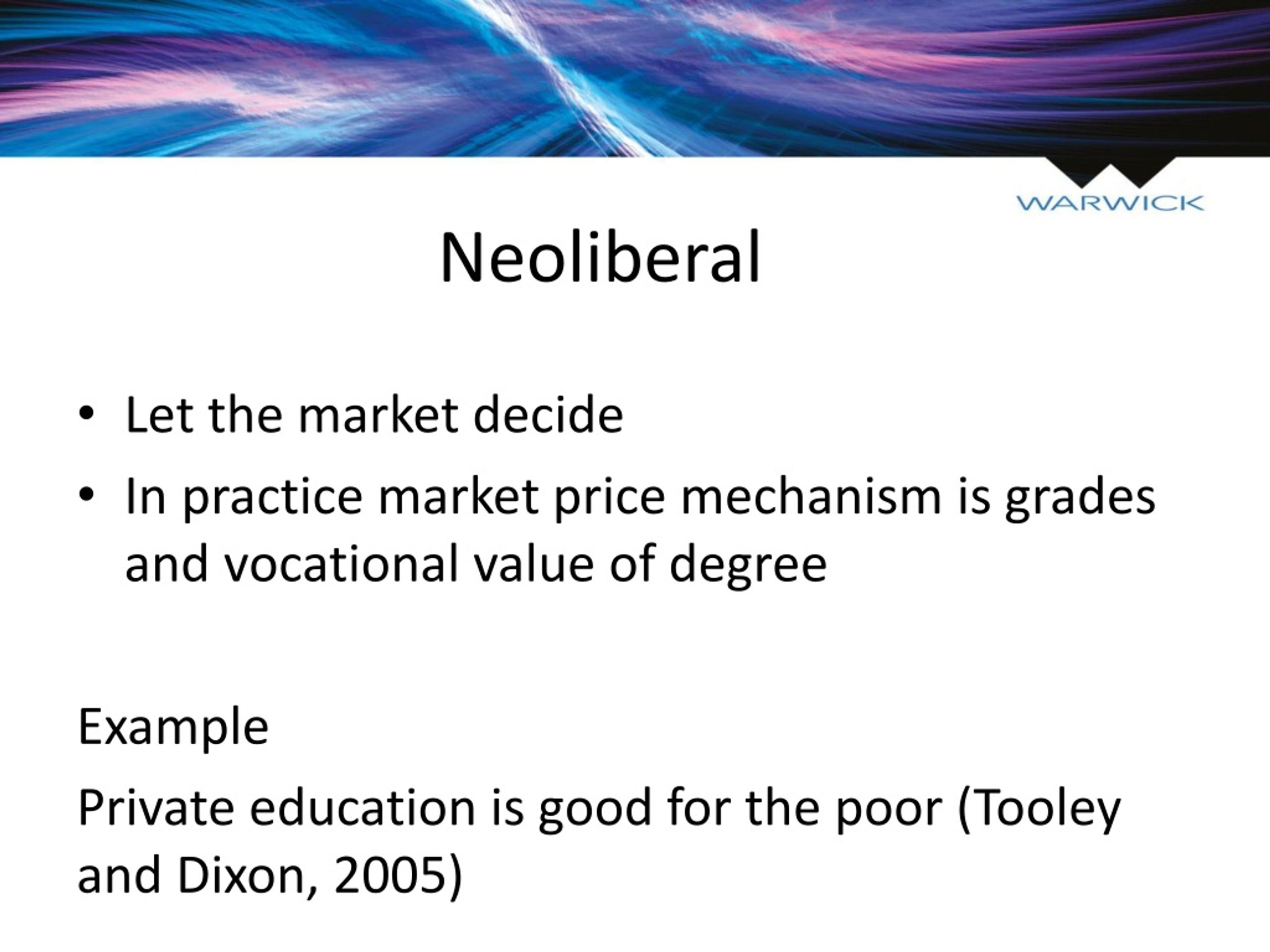 WARWICK

Neoliberal

• Let the market decide
• In practice market price mechanism is grades and vocational value of degree

Example

Private education is good for the poor (Tooley and Dixon, 2005)